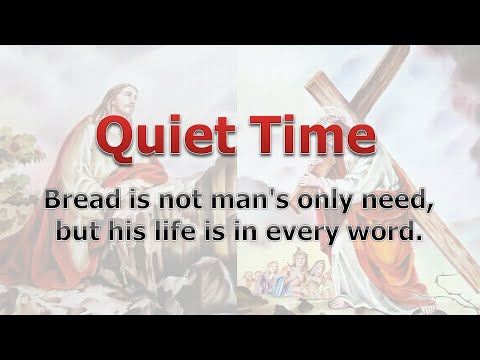 Quiet Time

Bread is not man's only need, but his life is in every word.